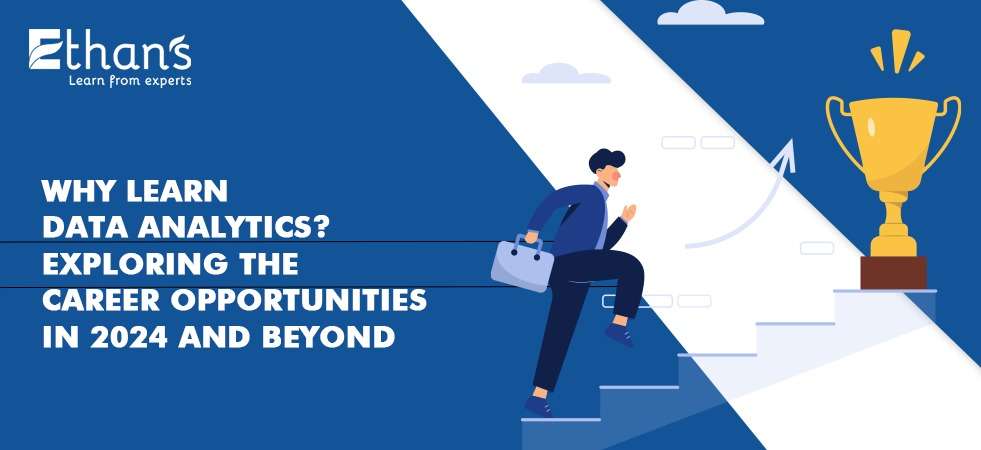 Ethan's
Learn from experts

WHY LEARN DATA ANALYTICS? EXPLORING THE CAREER OPPORTUNITIES IN 2024 AND BEYOND